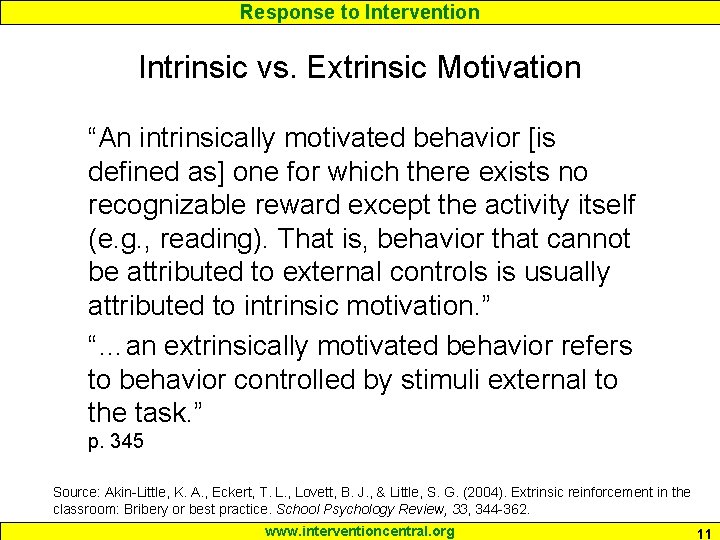 Response to Intervention

Intrinsic vs. Extrinsic Motivation

“An intrinsically motivated behavior [is defined as] one for which there exists no recognizable reward except the activity itself (e.g., reading). That is, behavior that cannot be attributed to external controls is usually attributed to intrinsic motivation.”

“…an extrinsically motivated behavior refers to behavior controlled by stimuli external to the task.”
p. 345

Source: Akin-Little, K. A., Eckert, T. L., Lovett, B. J., & Little, S. G. (2004). Extrinsic reinforcement in the classroom: Bribery or best practice. School Psychology Review, 33, 344-362.

www.interventioncentral.org

11